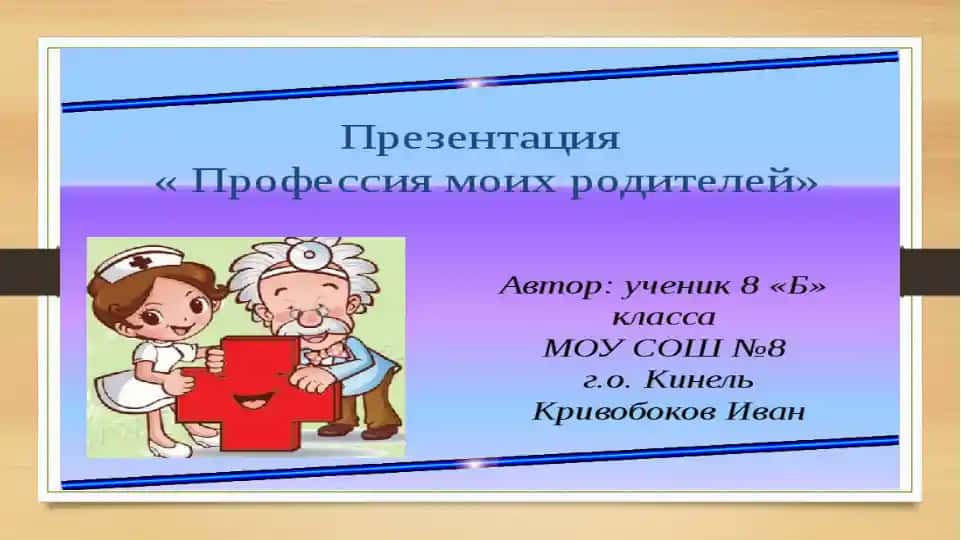 Презентация
« Профессия моих родителей»

Автор: ученик 8 «Б» класса
МОУ СОШ №8
г.о. Кинель
Кривобоков Иван